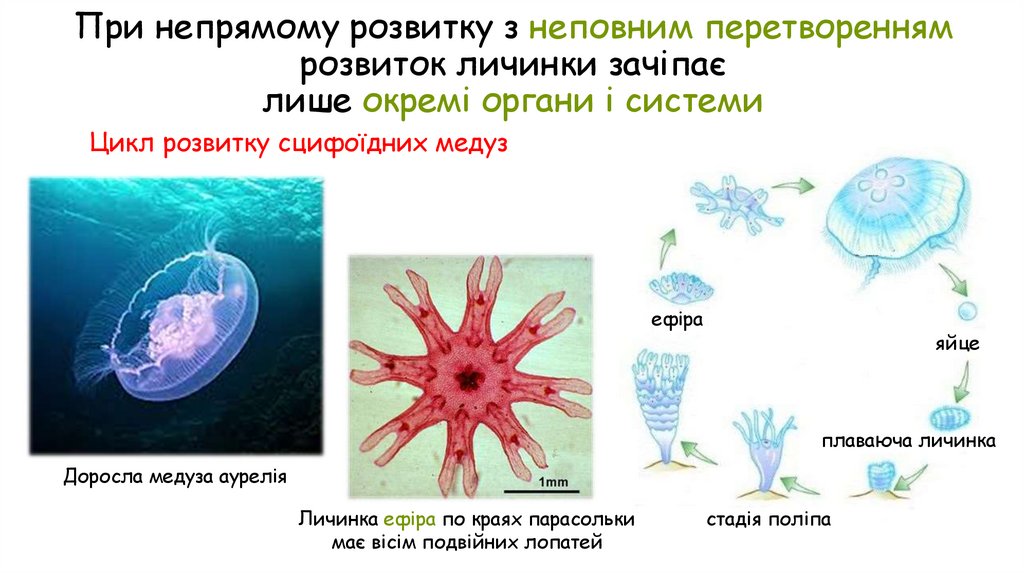 При непрямому розвитку з неповним перетворенням розвиток личинки зачіпає лише окремі органи і системи

Цикл розвитку сцифоїдних медуз

Доросла медуза аурелія

1mm

Личинка ефіра по краях парасольки має вісім подвійних лопатей

ефіра

яйце

плаваюча личинка

стадія поліпа